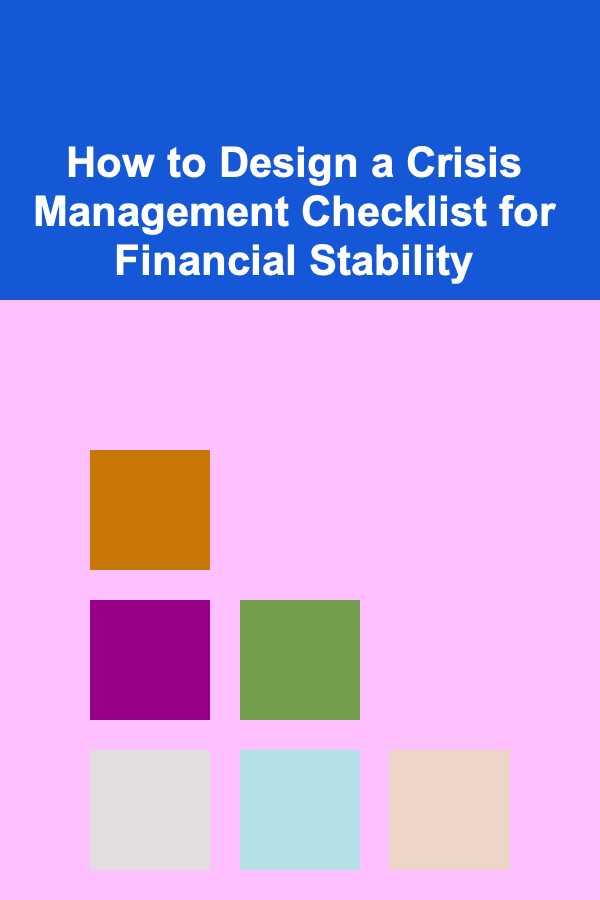 How to Design a Crisis Management Checklist for Financial Stability